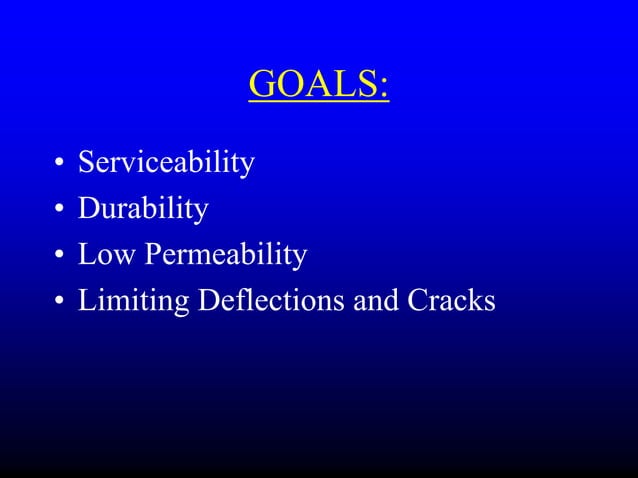 GOALS:

• Serviceability
• Durability
• Low Permeability
• Limiting Deflections and Cracks